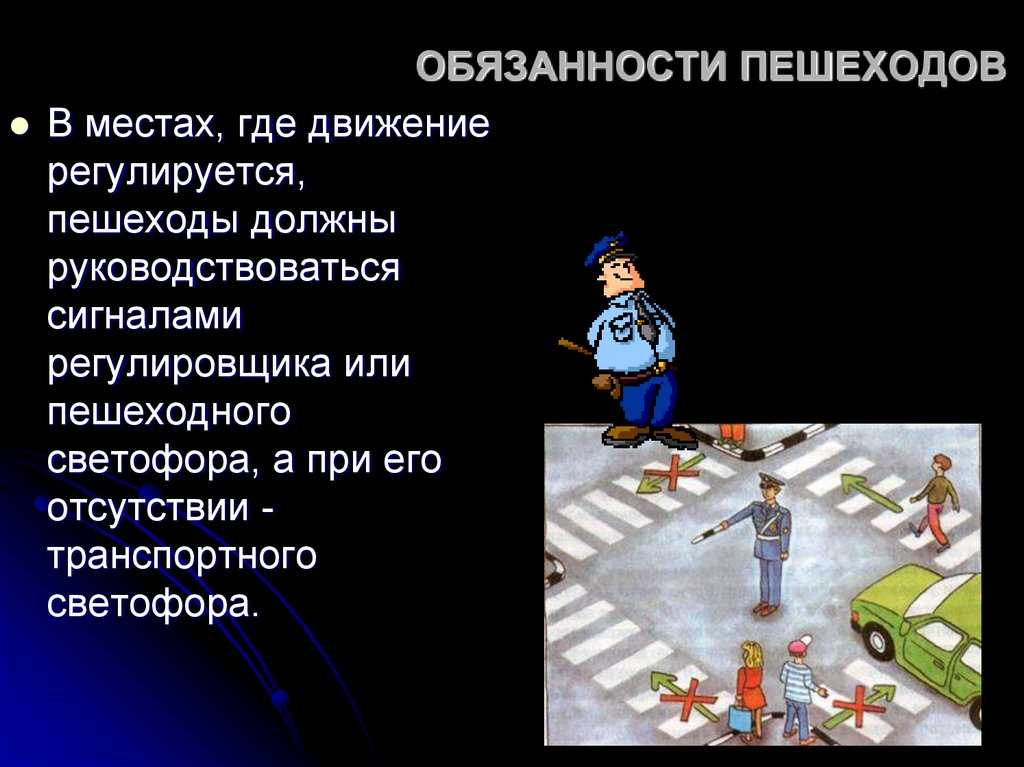 ОБЯЗАННОСТИ ПЕШЕХОДОВ

В местах, где движение регулируется, пешеходы должны руководствоваться сигналами регулировщика или пешеходного светофора, а при его отсутствии - транспортного светофора.